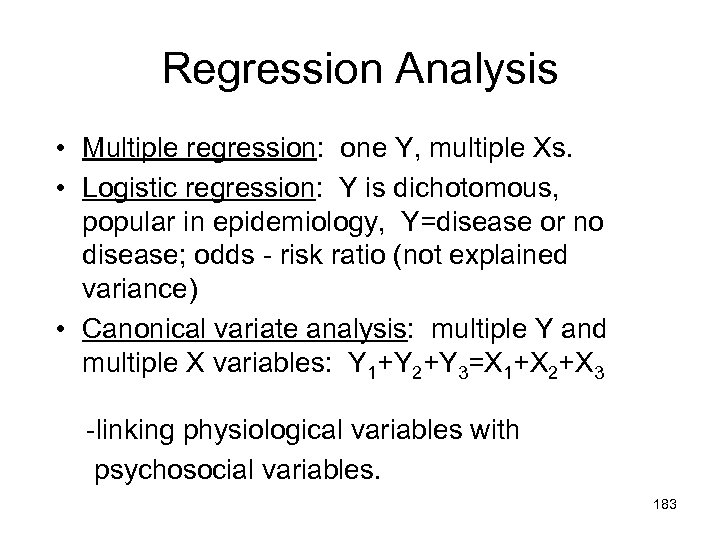 Regression Analysis

• Multiple regression: one Y, multiple Xs.
• Logistic regression: Y is dichotomous, popular in epidemiology, Y=disease or no disease; odds - risk ratio (not explained variance)
• Canonical variate analysis: multiple Y and multiple X variables: $Y_1+Y_2+Y_3=X_1+X_2+X_3$

-linking physiological variables with psychosocial variables.

183